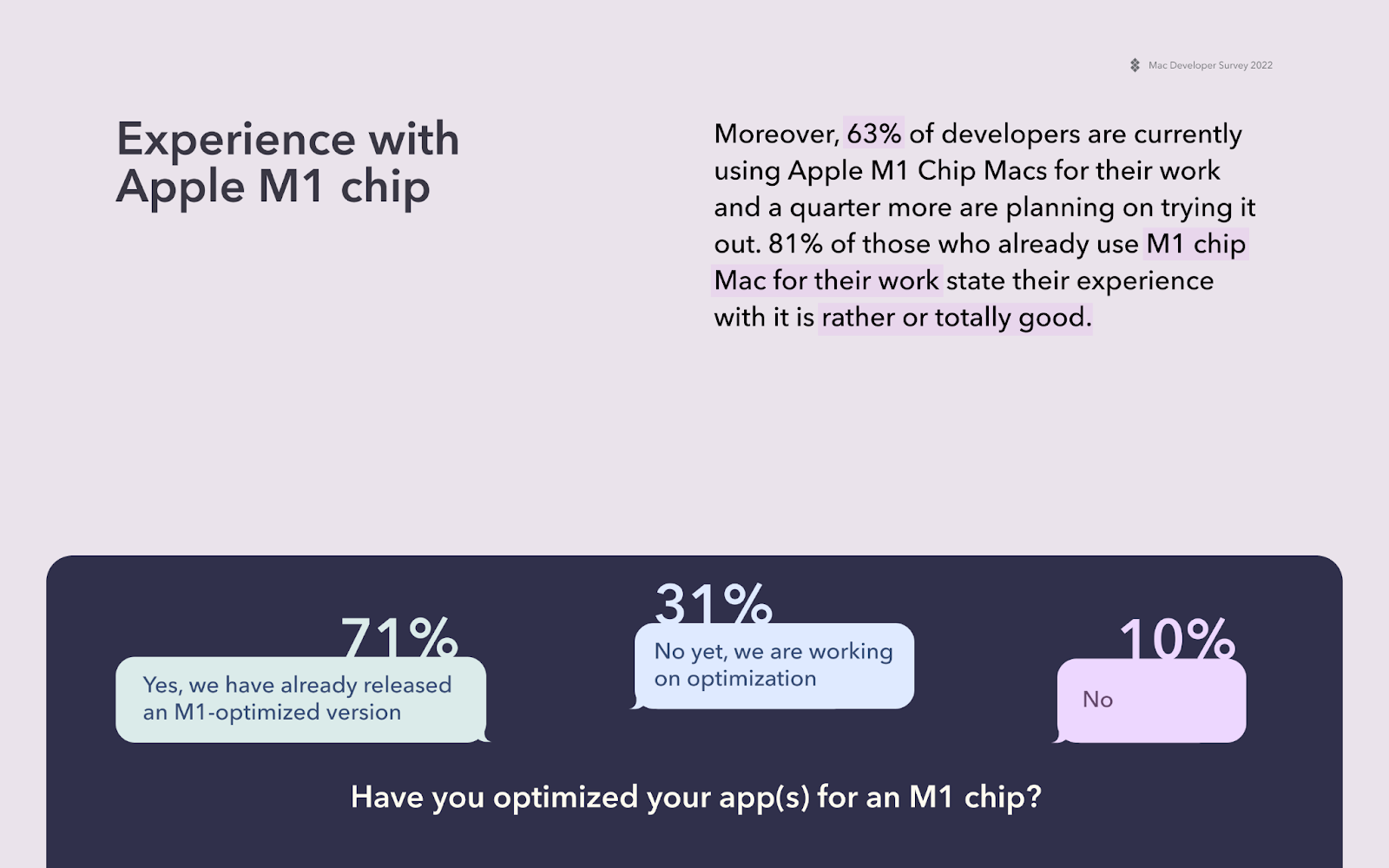 Mac Developer Survey 2022

Experience with Apple M1 chip

Moreover, 63% of developers are currently using Apple M1 Chip Macs for their work and a quarter more are planning on trying it out. 81% of those who already use M1 chip Mac for their work state their experience with it is rather or totally good.

71%
Yes, we have already released an M1-optimized version

31%
No yet, we are working on optimization

10%
No

Have you optimized your app(s) for an M1 chip?